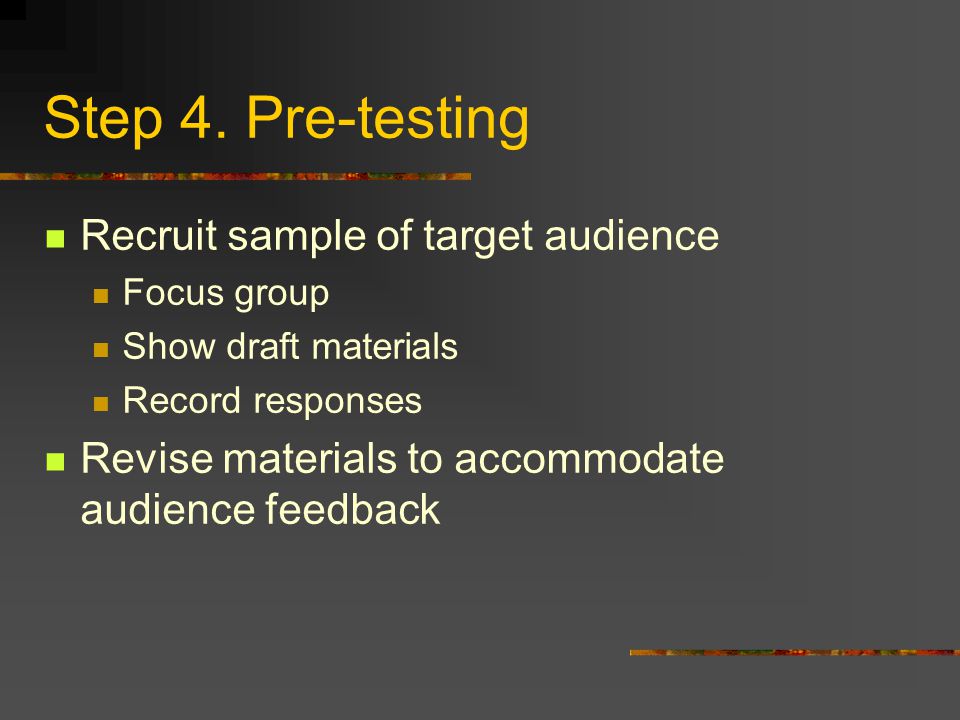 Step 4. Pre-testing

- Recruit sample of target audience
  - Focus group
  - Show draft materials
  - Record responses
- Revise materials to accommodate audience feedback